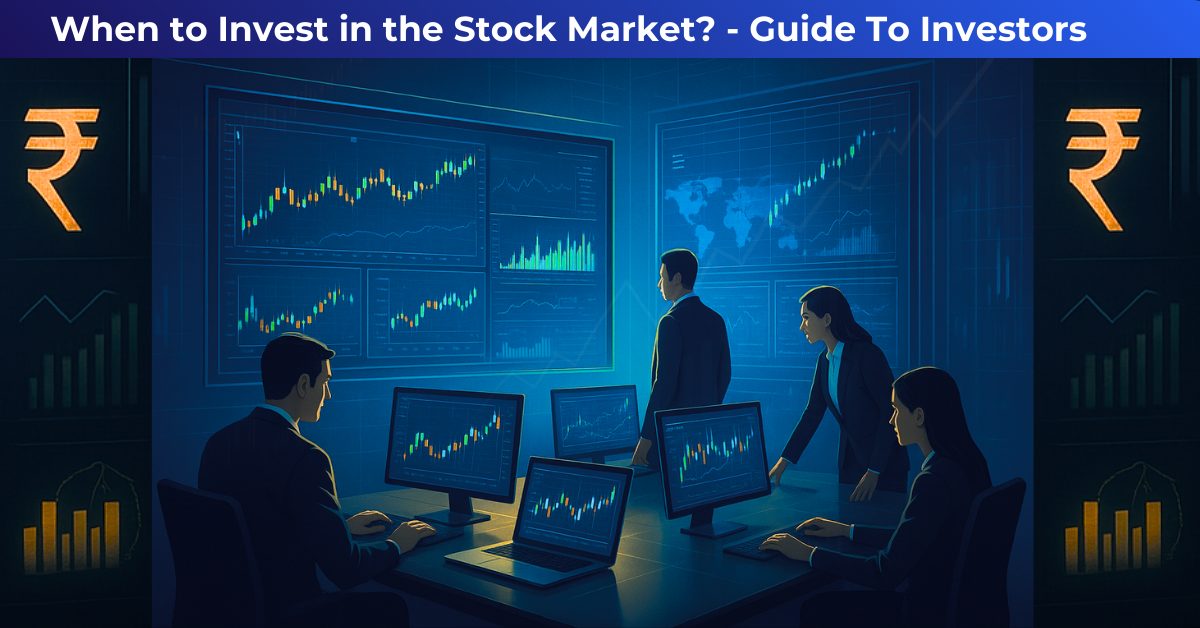 When to Invest in the Stock Market? - Guide To Investors

₹

₹